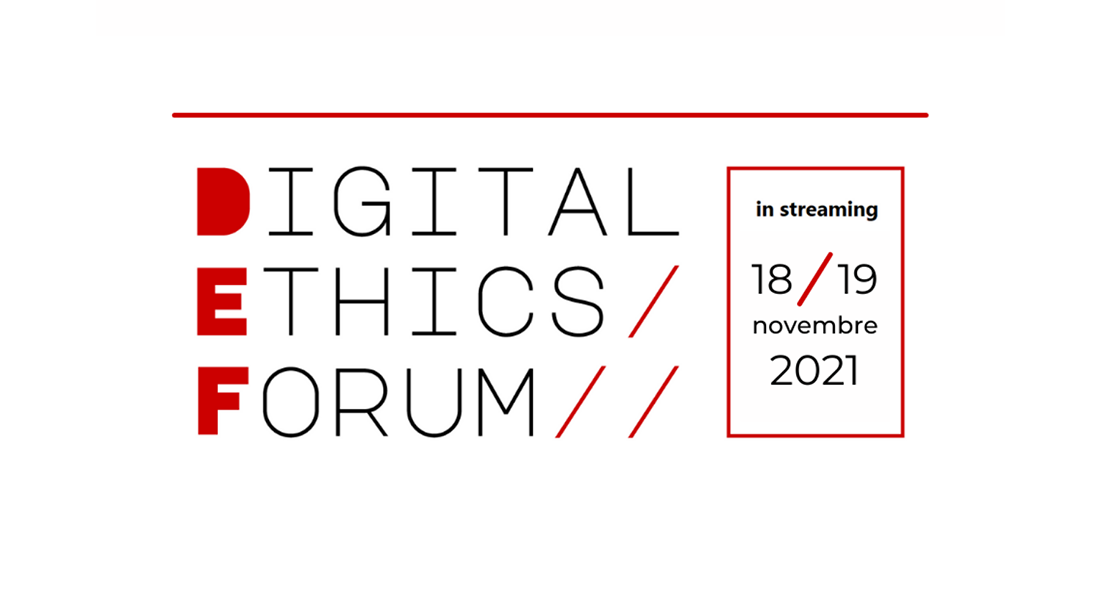 DIGITAL
ETHICS/
FORUM//

in streaming
18/19
novembre
2021